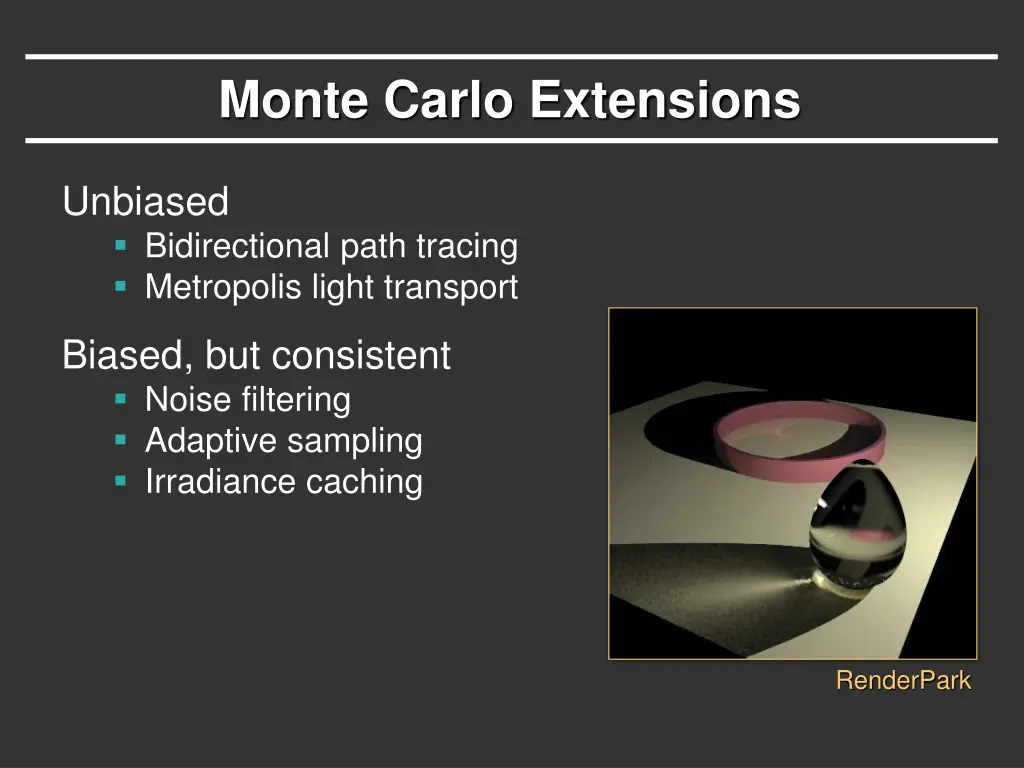 Monte Carlo Extensions

Unbiased
- Bidirectional path tracing
- Metropolis light transport

Biased, but consistent
- Noise filtering
- Adaptive sampling
- Irradiance caching

RenderPark